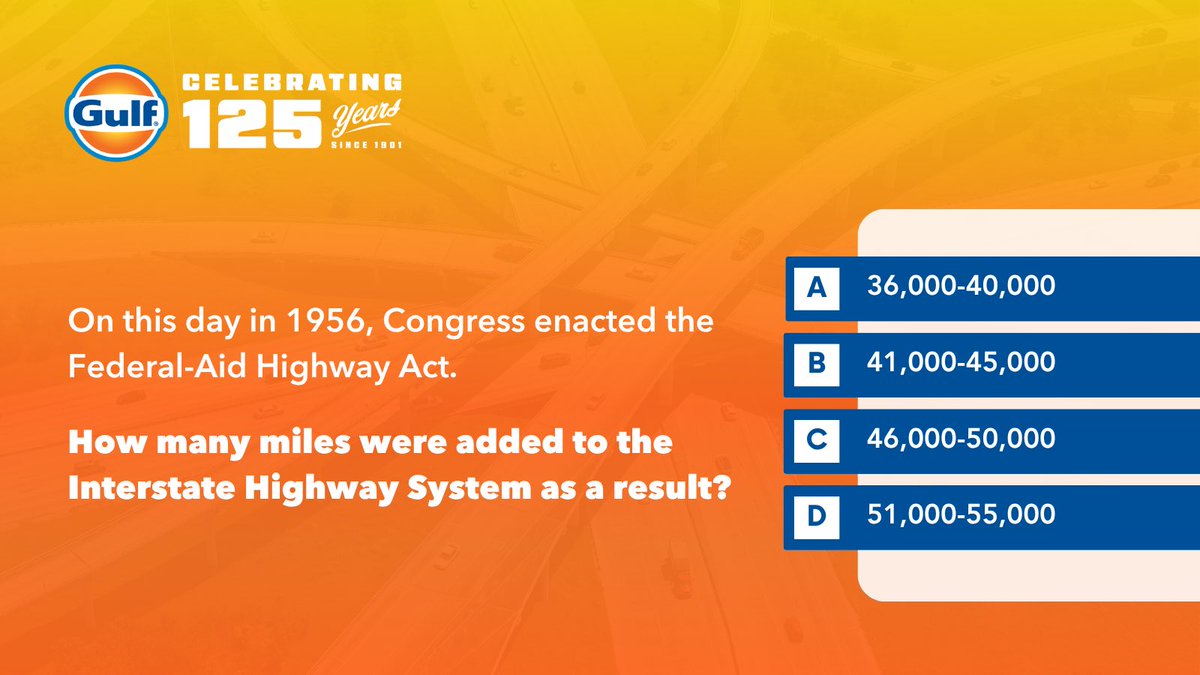 Gulf CELEBRATING 125 Years SINCE 1901

On this day in 1956, Congress enacted the Federal-Aid Highway Act.

How many miles were added to the Interstate Highway System as a result?

A 36,000-40,000

B 41,000-45,000

C 46,000-50,000

D 51,000-55,000